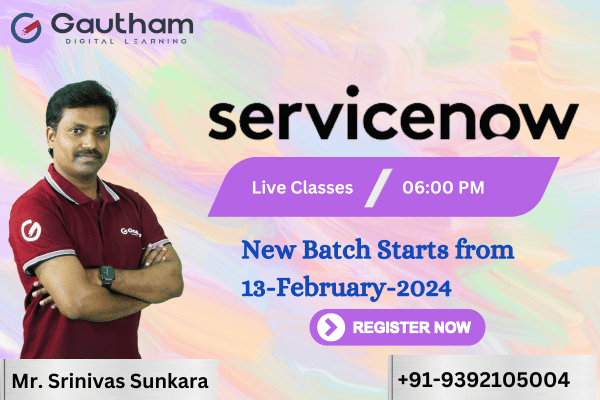 Gautham
DIGITAL LEARNING

servicenow

Live Classes / 06:00 PM

New Batch Starts from
13-February-2024

REGISTER NOW

Mr. Srinivas Sunkara

+91-9392105004